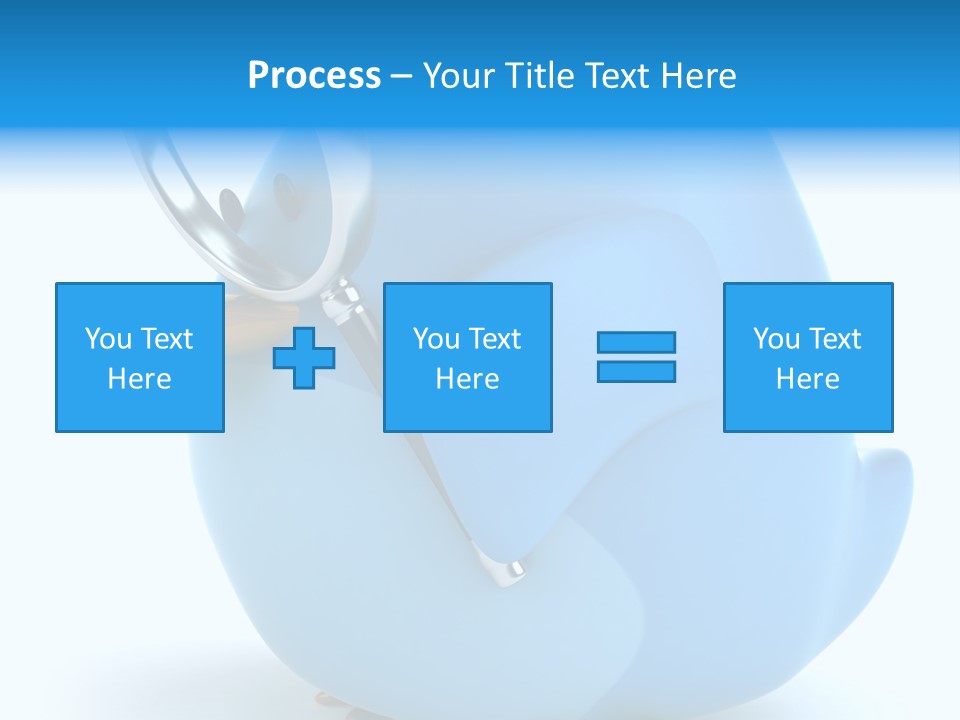 Process – Your Title Text Here

You Text Here

You Text Here

You Text Here